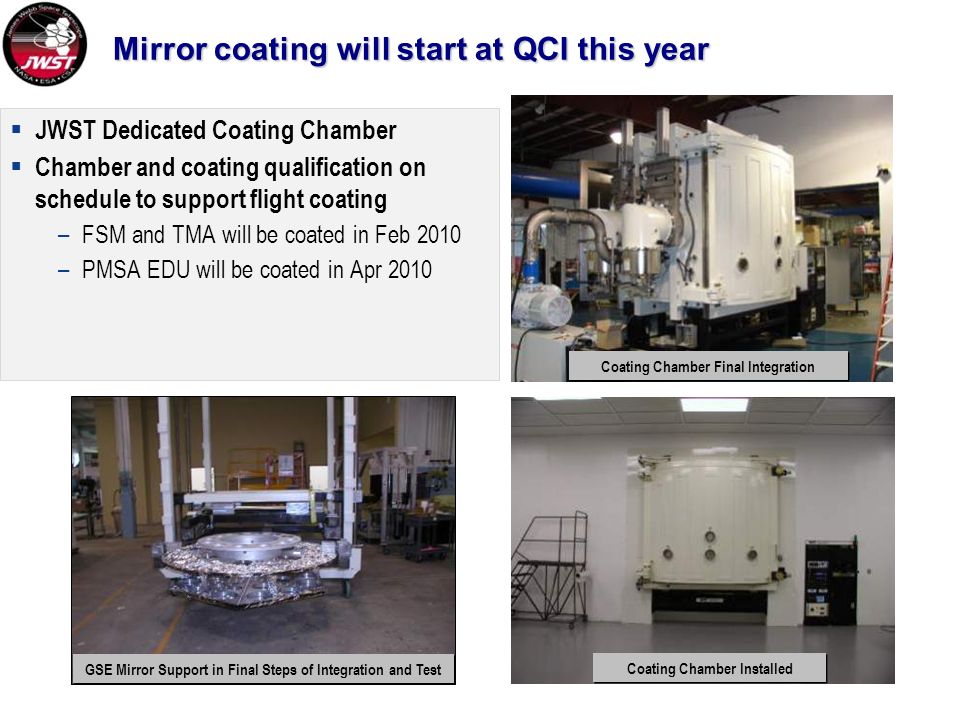 James Webb Space Telescope
JWST
NASA • ESA • CSA

Mirror coating will start at QCI this year

▪ JWST Dedicated Coating Chamber
▪ Chamber and coating qualification on schedule to support flight coating
– FSM and TMA will be coated in Feb 2010
– PMSA EDU will be coated in Apr 2010

Coating Chamber Final Integration

GSE Mirror Support in Final Steps of Integration and Test

Coating Chamber Installed